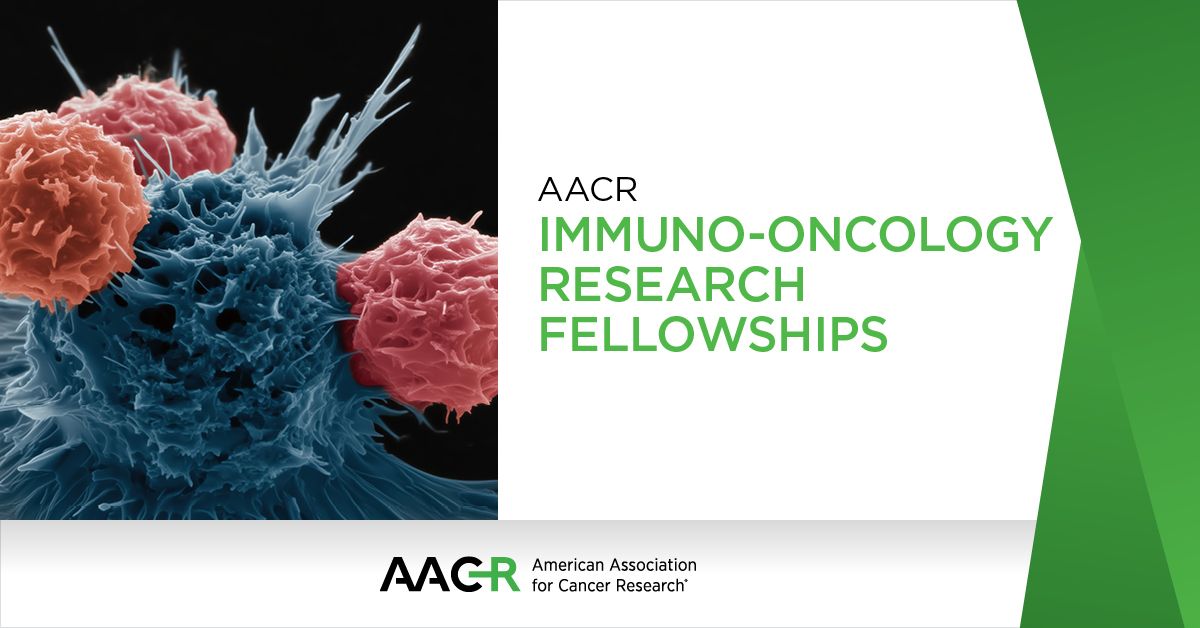 AACR
IMMUNO-ONCOLOGY RESEARCH FELLOWSHIPS

AACR American Association for Cancer Research®